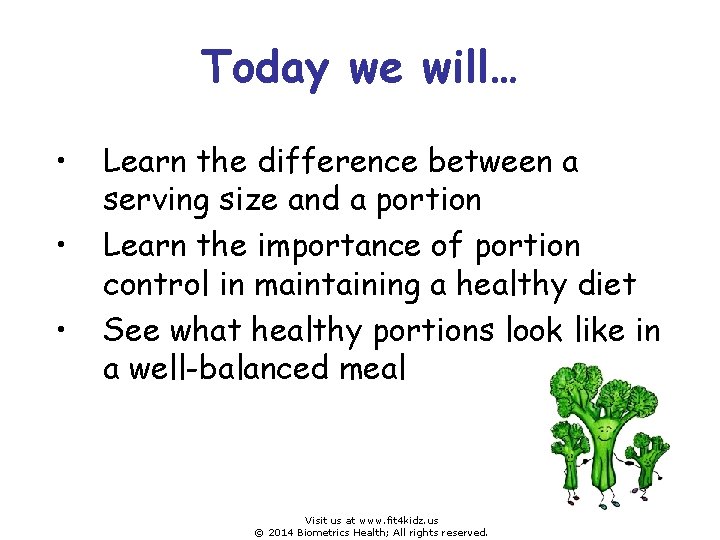 Today we will…

• Learn the difference between a serving size and a portion
• Learn the importance of portion control in maintaining a healthy diet
• See what healthy portions look like in a well-balanced meal

Visit us at www.fit4kidz.us
© 2014 Biometrics Health; All rights reserved.